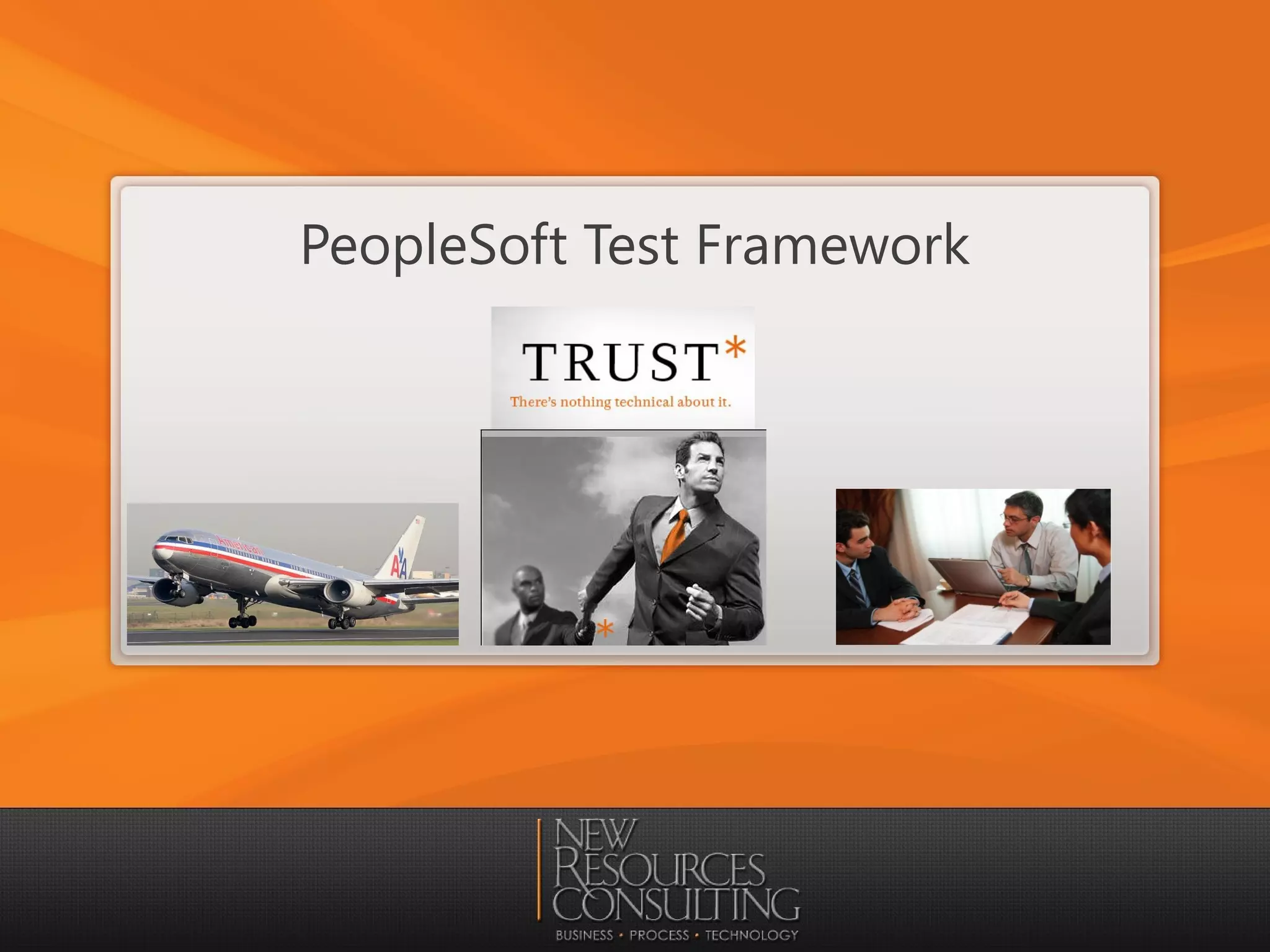 PeopleSoft Test Framework

TRUST*

There's nothing technical about it.

American

AA

*

NEW RESOURCES CONSULTING

BUSINESS • PROCESS • TECHNOLOGY